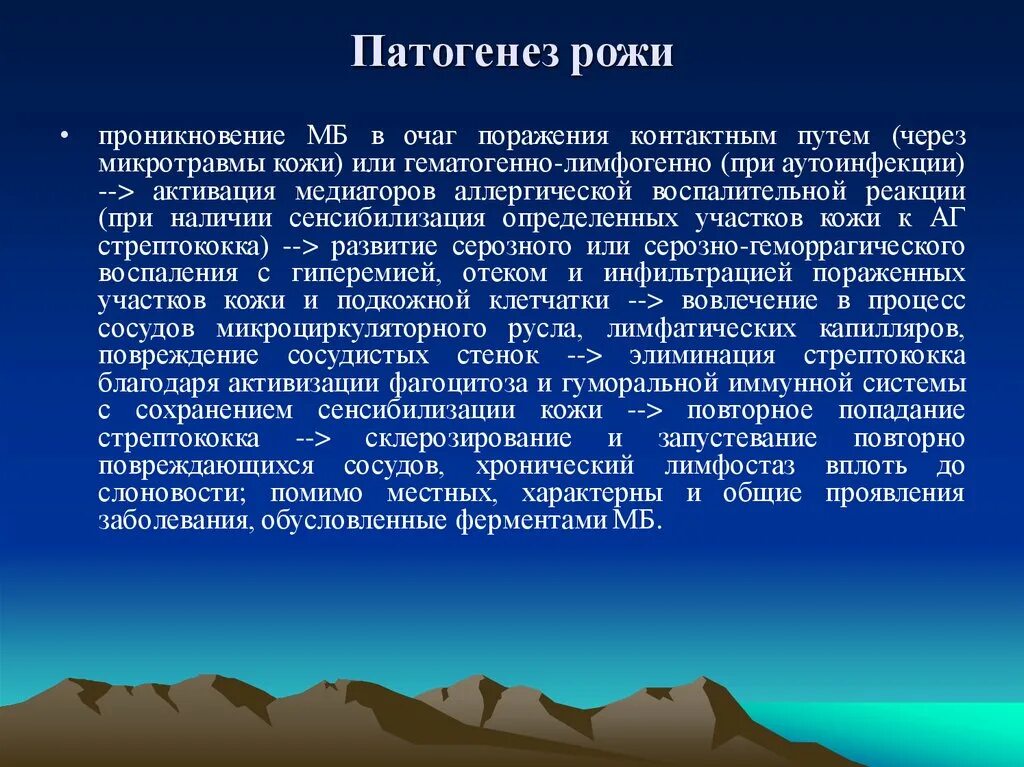 Патогенез рожи

• проникновение МБ в очаг поражения контактным путем (через микротравмы кожи) или гематогенно-лимфогенно (при аутоинфекции) --> активация медиаторов аллергической воспалительной реакции (при наличии сенсибилизация определенных участков кожи к АГ стрептококка) --> развитие серозного или серозно-геморрагического воспаления с гиперемией, отеком и инфильтрацией пораженных участков кожи и подкожной клетчатки --> вовлечение в процесс сосудов микроциркуляторного русла, лимфатических капилляров, повреждение сосудистых стенок --> элиминация стрептококка благодаря активизации фагоцитоза и гуморальной иммунной системы с сохранением сенсибилизации кожи --> повторное попадание стрептококка --> склерозирование и запустевание повторно повреждающихся сосудов, хронический лимфостаз вплоть до слоновости; помимо местных, характерны и общие проявления заболевания, обусловленные ферментами МБ.